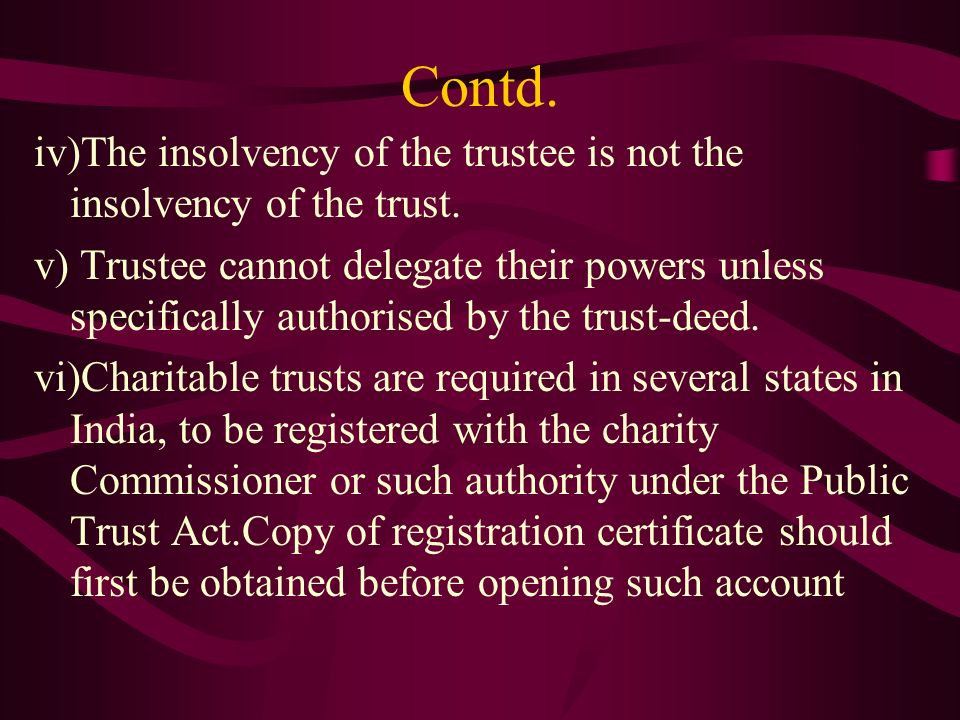 Contd.

iv)The insolvency of the trustee is not the insolvency of the trust.

v) Trustee cannot delegate their powers unless specifically authorised by the trust-deed.

vi)Charitable trusts are required in several states in India, to be registered with the charity Commissioner or such authority under the Public Trust Act.Copy of registration certificate should first be obtained before opening such account